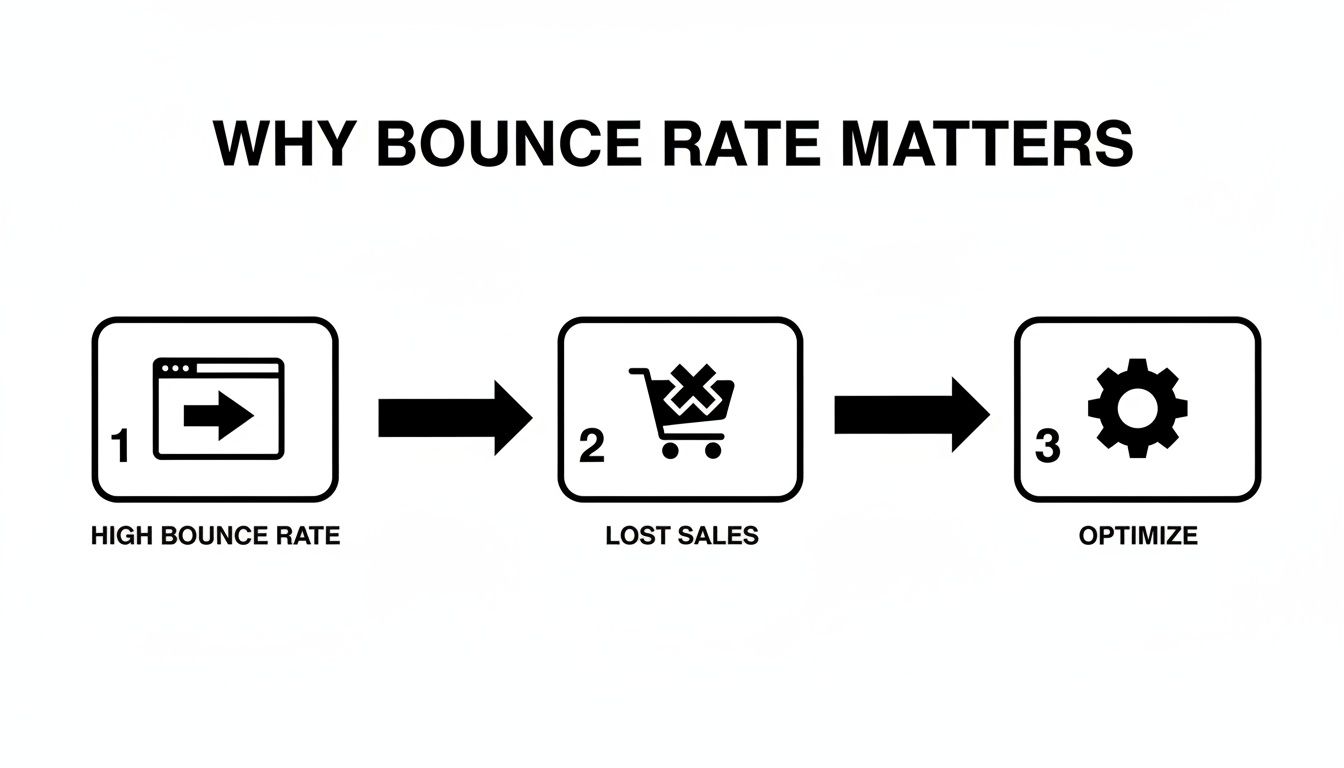 WHY BOUNCE RATE MATTERS

1

HIGH BOUNCE RATE

2

LOST SALES

3

OPTIMIZE